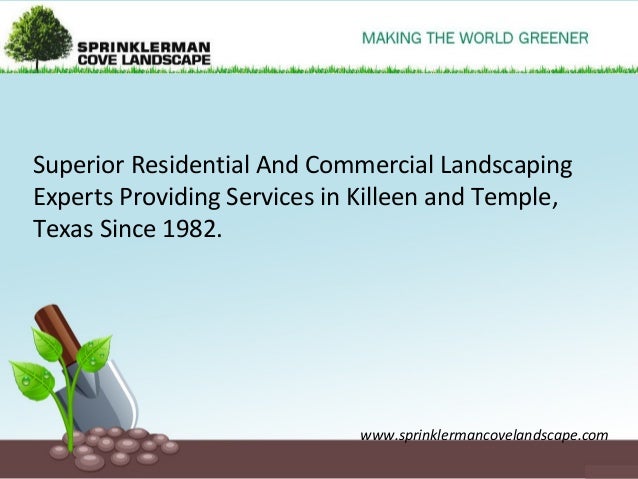 SPRINKLERMAN
COVE LANDSCAPE

MAKING THE WORLD GREENER

Superior Residential And Commercial Landscaping Experts Providing Services in Killeen and Temple, Texas Since 1982.

www.sprinklermancovelandscape.com